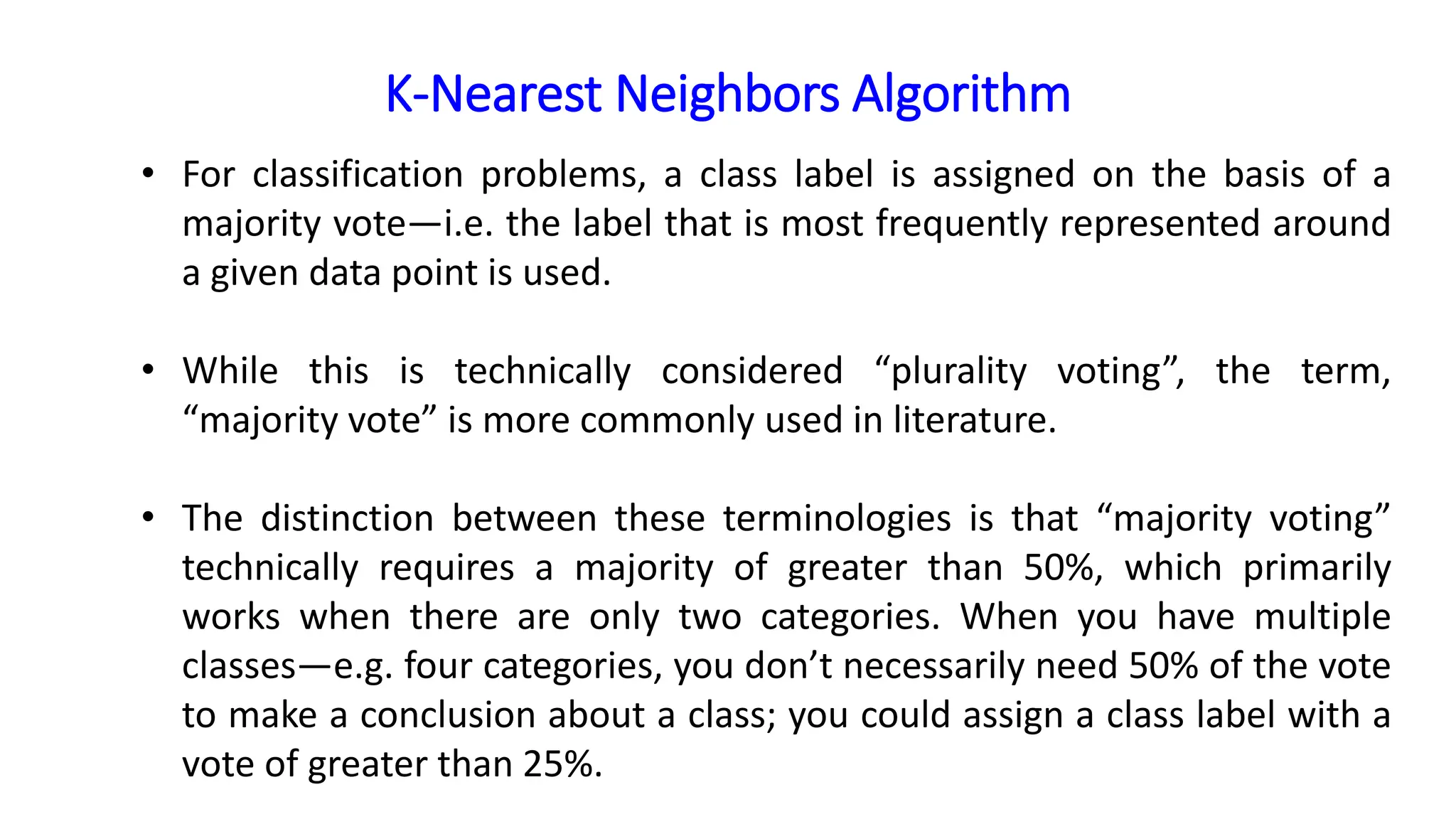 K-Nearest Neighbors Algorithm

• For classification problems, a class label is assigned on the basis of a majority vote—i.e. the label that is most frequently represented around a given data point is used.

• While this is technically considered “plurality voting”, the term, “majority vote” is more commonly used in literature.

• The distinction between these terminologies is that “majority voting” technically requires a majority of greater than 50%, which primarily works when there are only two categories. When you have multiple classes—e.g. four categories, you don’t necessarily need 50% of the vote to make a conclusion about a class; you could assign a class label with a vote of greater than 25%.